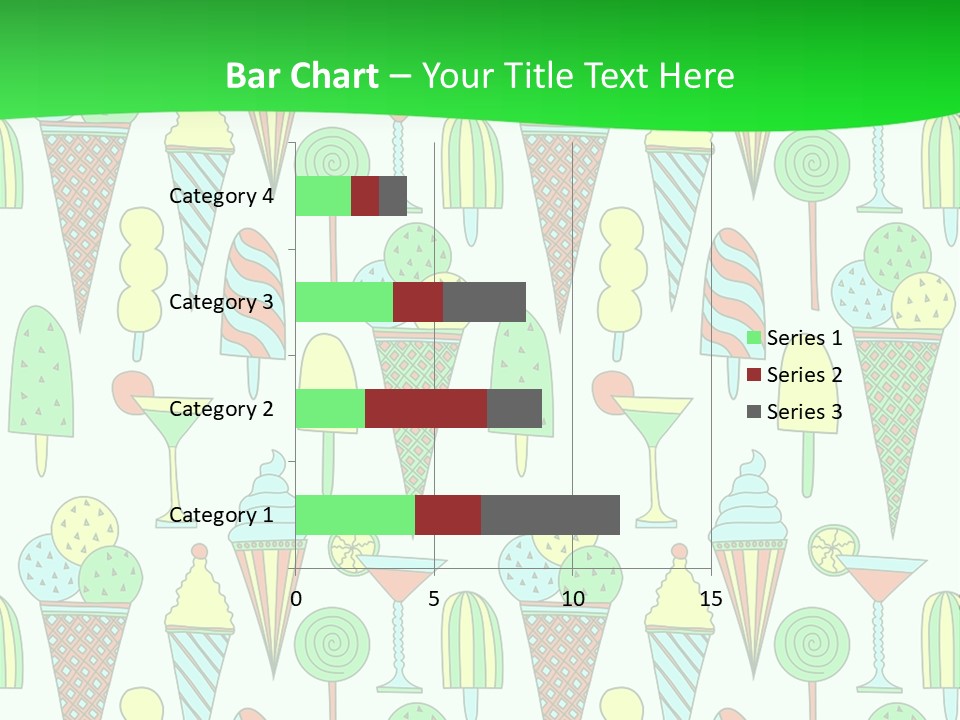 Bar Chart – Your Title Text Here

Category 4
Category 3
Category 2
Category 1

0
5
10
15

Series 1
Series 2
Series 3